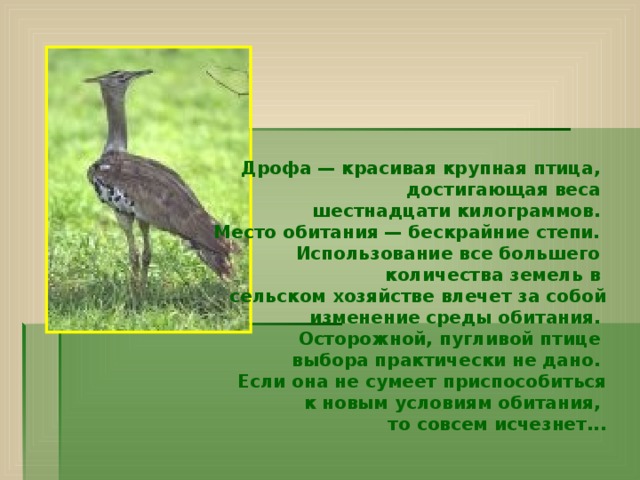 Дрофа — красивая крупная птица, достигающая веса шестнадцати килограммов. Место обитания — бескрайние степи. Использование все большего количества земель в сельском хозяйстве влечет за собой изменение среды обитания. Осторожной, пугливой птице выбора практически не дано. Если она не сумеет приспособиться к новым условиям обитания, то совсем исчезнет...